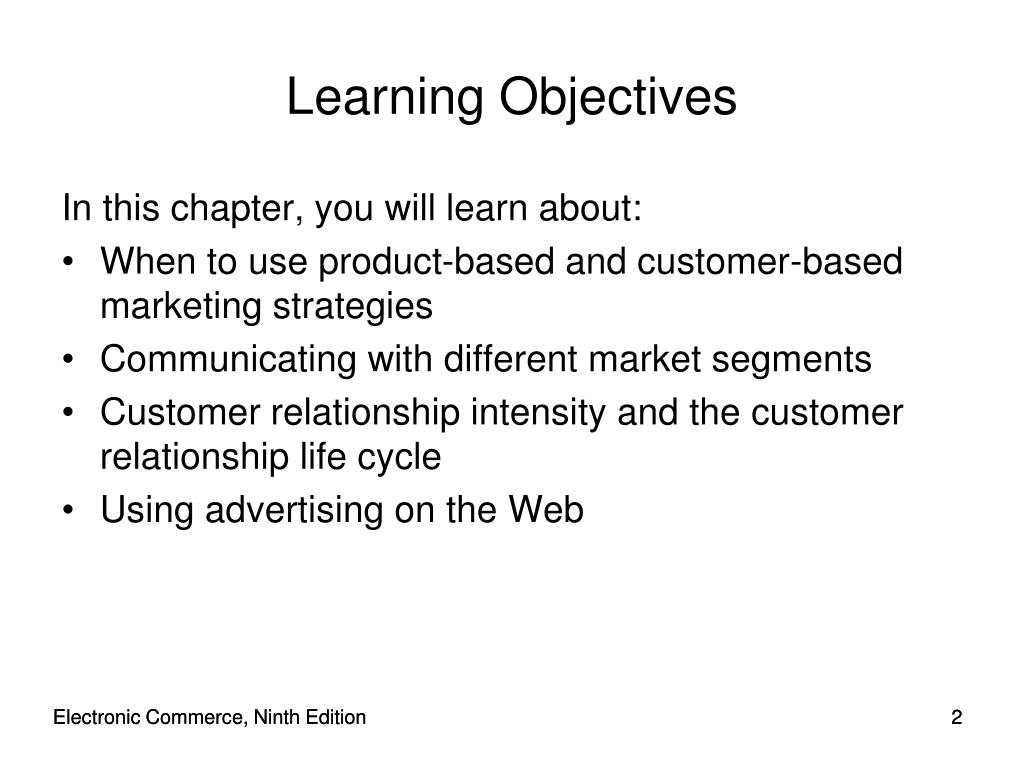 Learning Objectives

In this chapter, you will learn about:

• When to use product-based and customer-based marketing strategies
• Communicating with different market segments
• Customer relationship intensity and the customer relationship life cycle
• Using advertising on the Web

Electronic Commerce, Ninth Edition

2